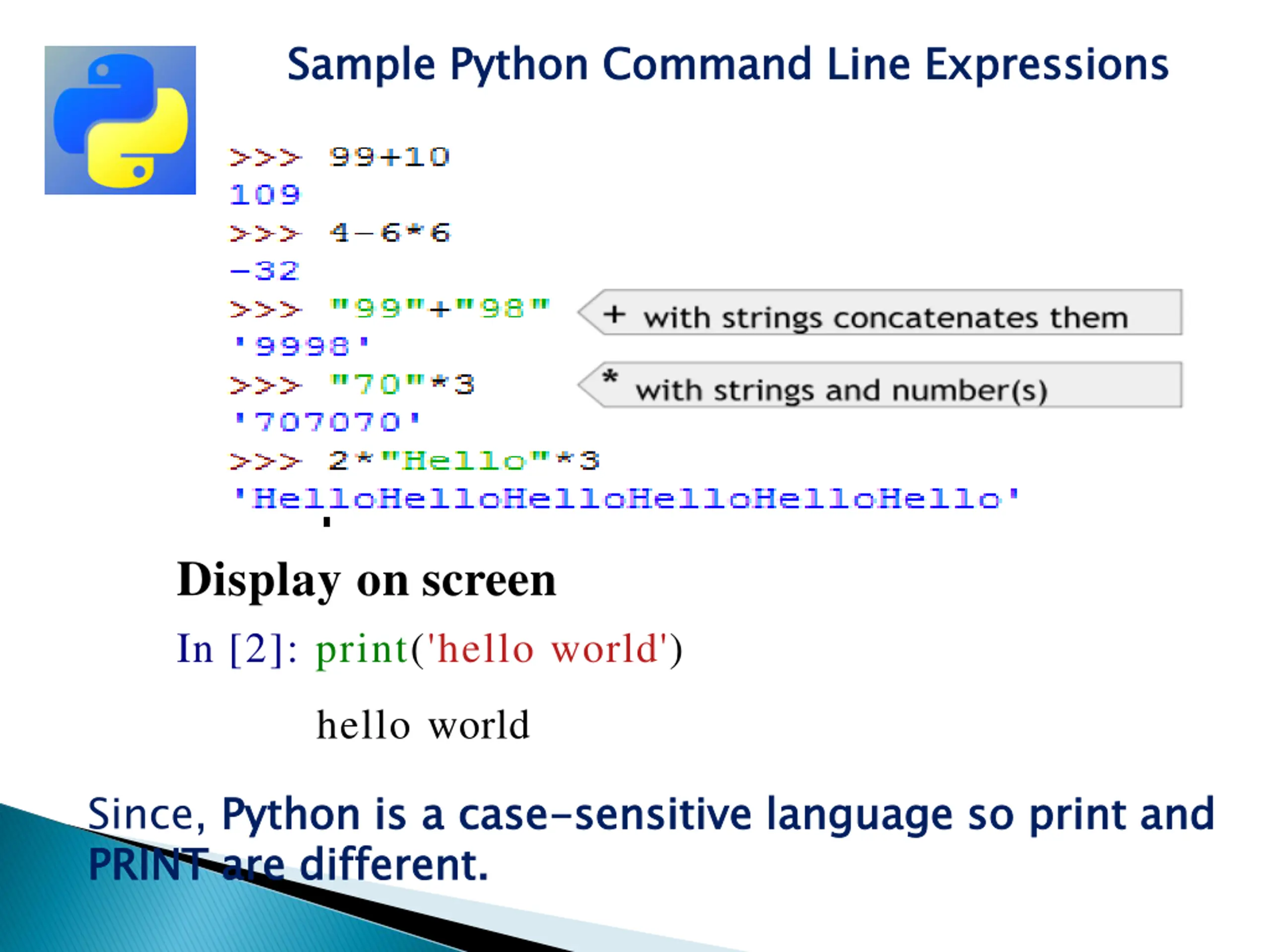 Sample Python Command Line Expressions

>>> 99+10
109
>>> 4-6*6
-32
>>> "99"+"98"
'9998'
>>> "70"*3
'707070'
>>> 2*"Hello"*3
'HelloHelloHelloHelloHelloHello'

+ with strings concatenates them

* with strings and number(s)

Display on screen

In [2]: print('hello world')

hello world

Since, Python is a case-sensitive language so print and PRINT are different.